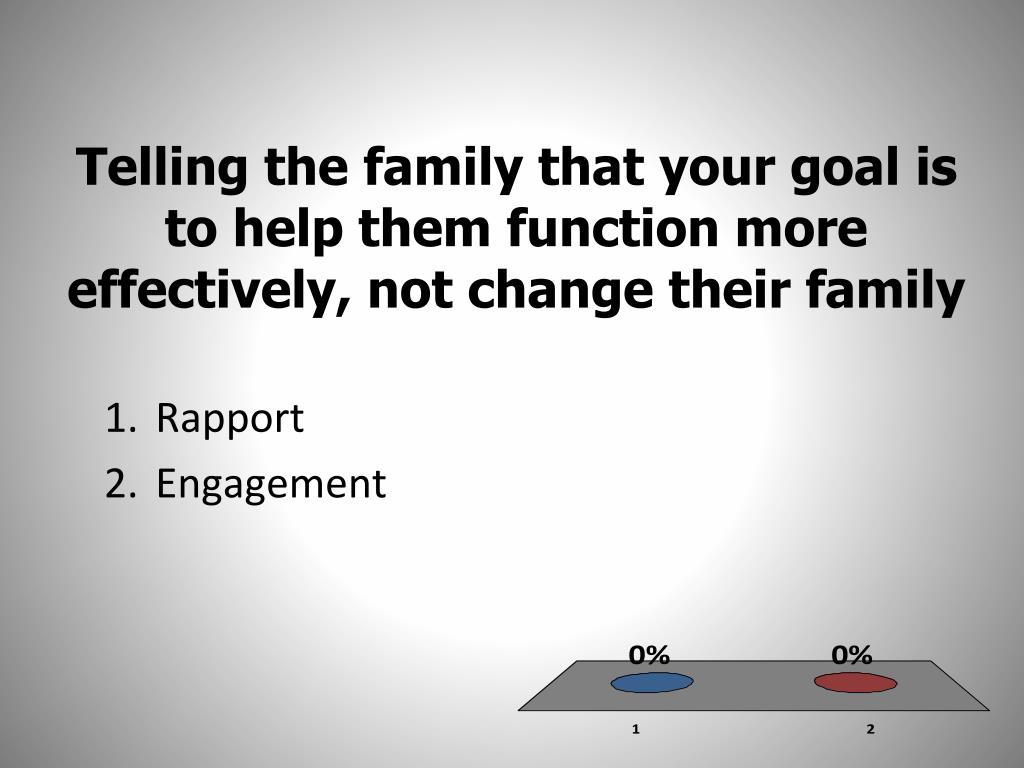 Telling the family that your goal is to help them function more effectively, not change their family

1. Rapport
2. Engagement

0%
0%
1
2